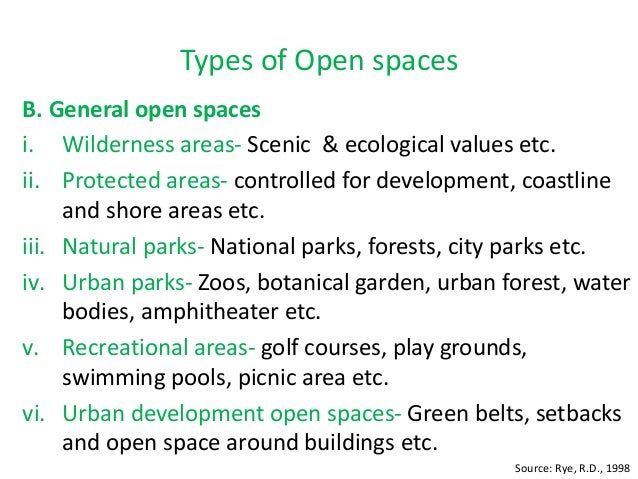 Types of Open spaces

B. General open spaces

i. Wilderness areas- Scenic & ecological values etc.

ii. Protected areas- controlled for development, coastline and shore areas etc.

iii. Natural parks- National parks, forests, city parks etc.

iv. Urban parks- Zoos, botanical garden, urban forest, water bodies, amphitheater etc.

v. Recreational areas- golf courses, play grounds, swimming pools, picnic area etc.

vi. Urban development open spaces- Green belts, setbacks and open space around buildings etc.

Source: Rye, R.D., 1998